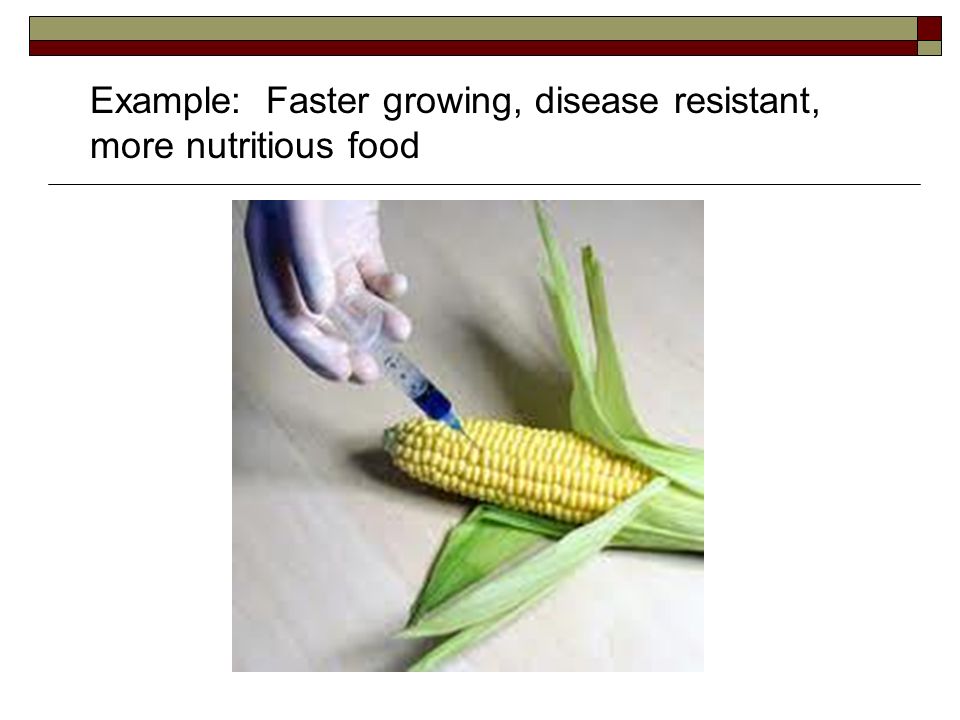 Example: Faster growing, disease resistant, more nutritious food